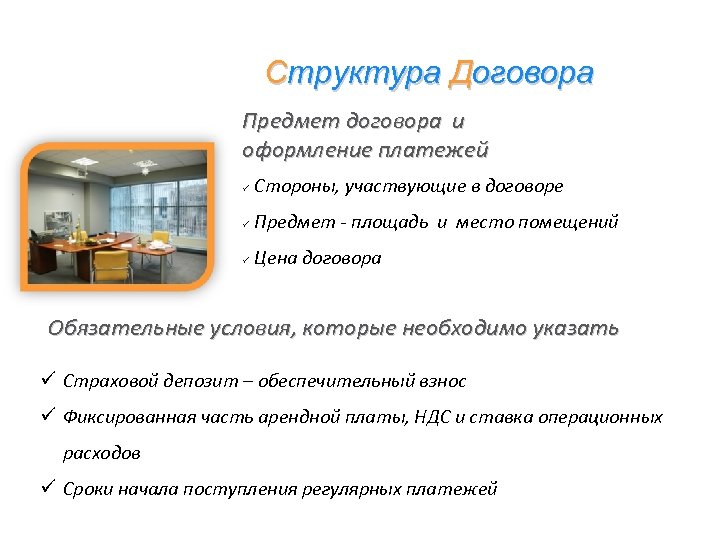 Структура Договора

Предмет договора и оформление платежей

✓ Стороны, участвующие в договоре

✓ Предмет - площадь и место помещений

✓ Цена договора

Обязательные условия, которые необходимо указать

✓ Страховой депозит – обеспечительный взнос

✓ Фиксированная часть арендной платы, НДС и ставка операционных расходов

✓ Сроки начала поступления регулярных платежей